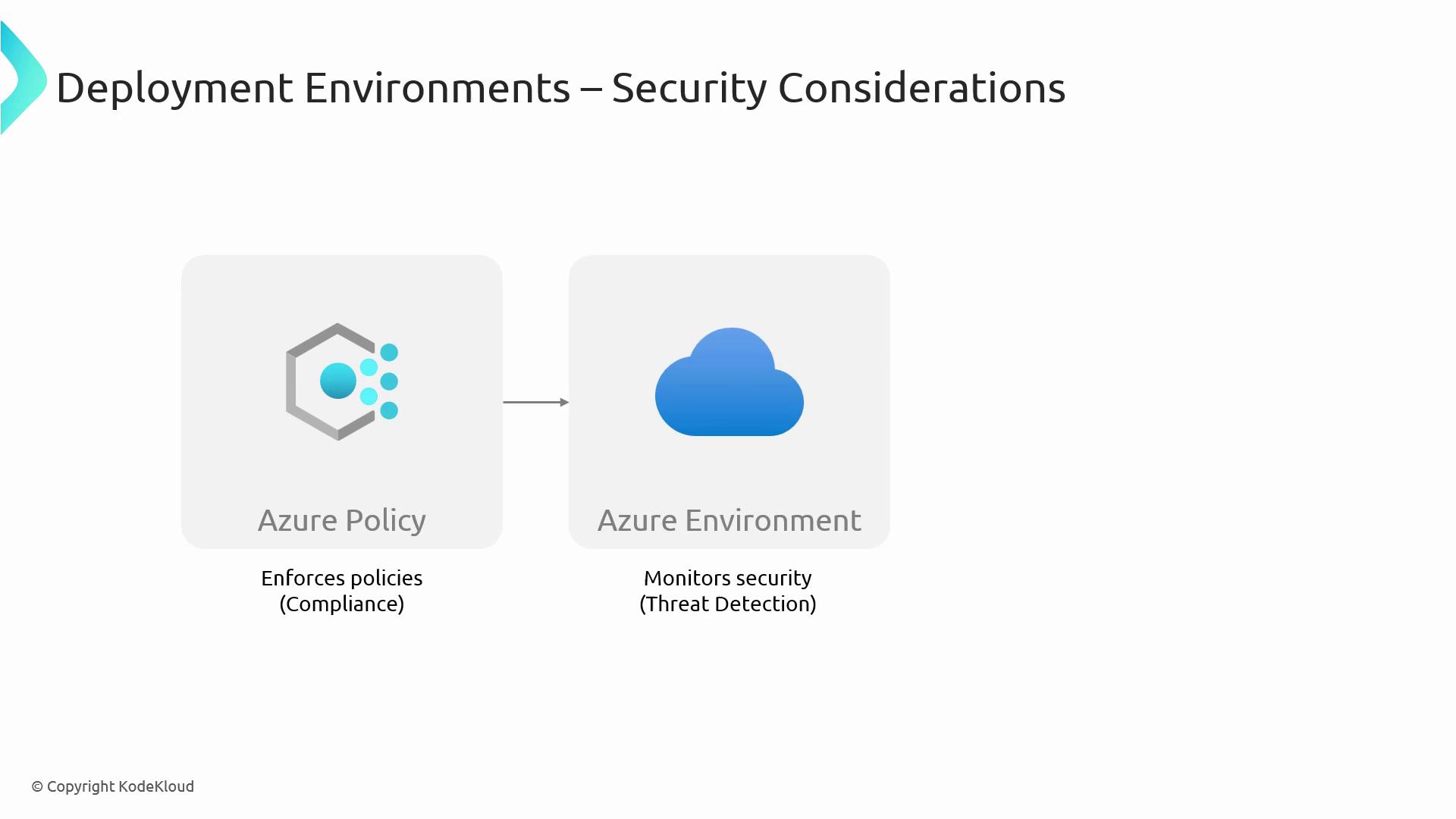 Deployment Environments – Security Considerations

Azure Policy

Enforces policies
(Compliance)

Azure Environment

Monitors security
(Threat Detection)

© Copyright KodeKloud